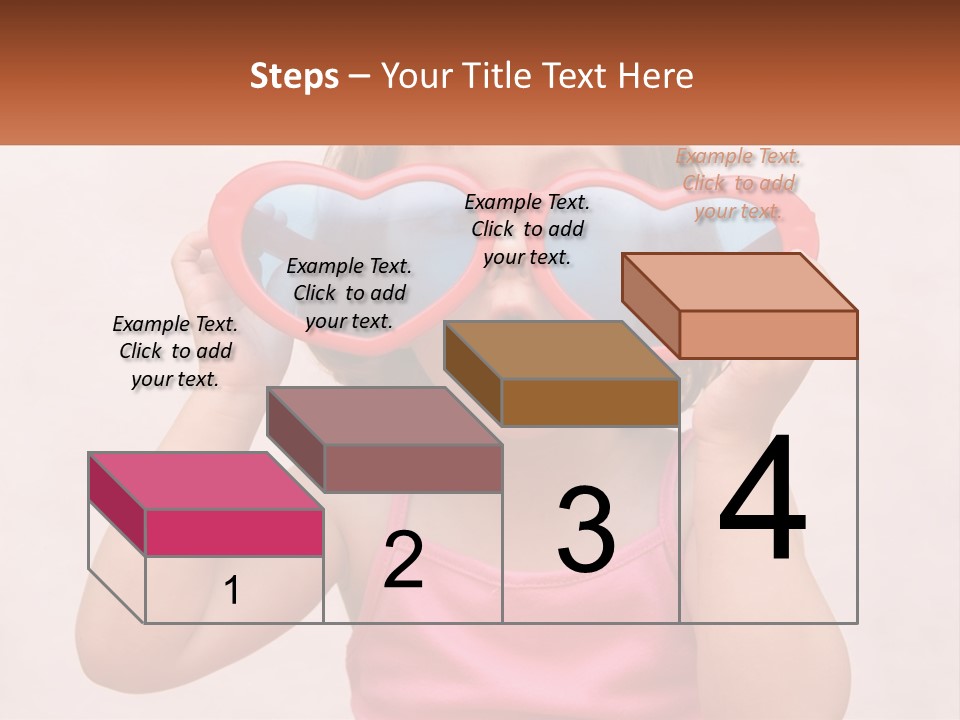 Steps – Your Title Text Here

Example Text. Click to add your text.

Example Text. Click to add your text.

Example Text. Click to add your text.

Example Text. Click to add your text.

1

2

3

4